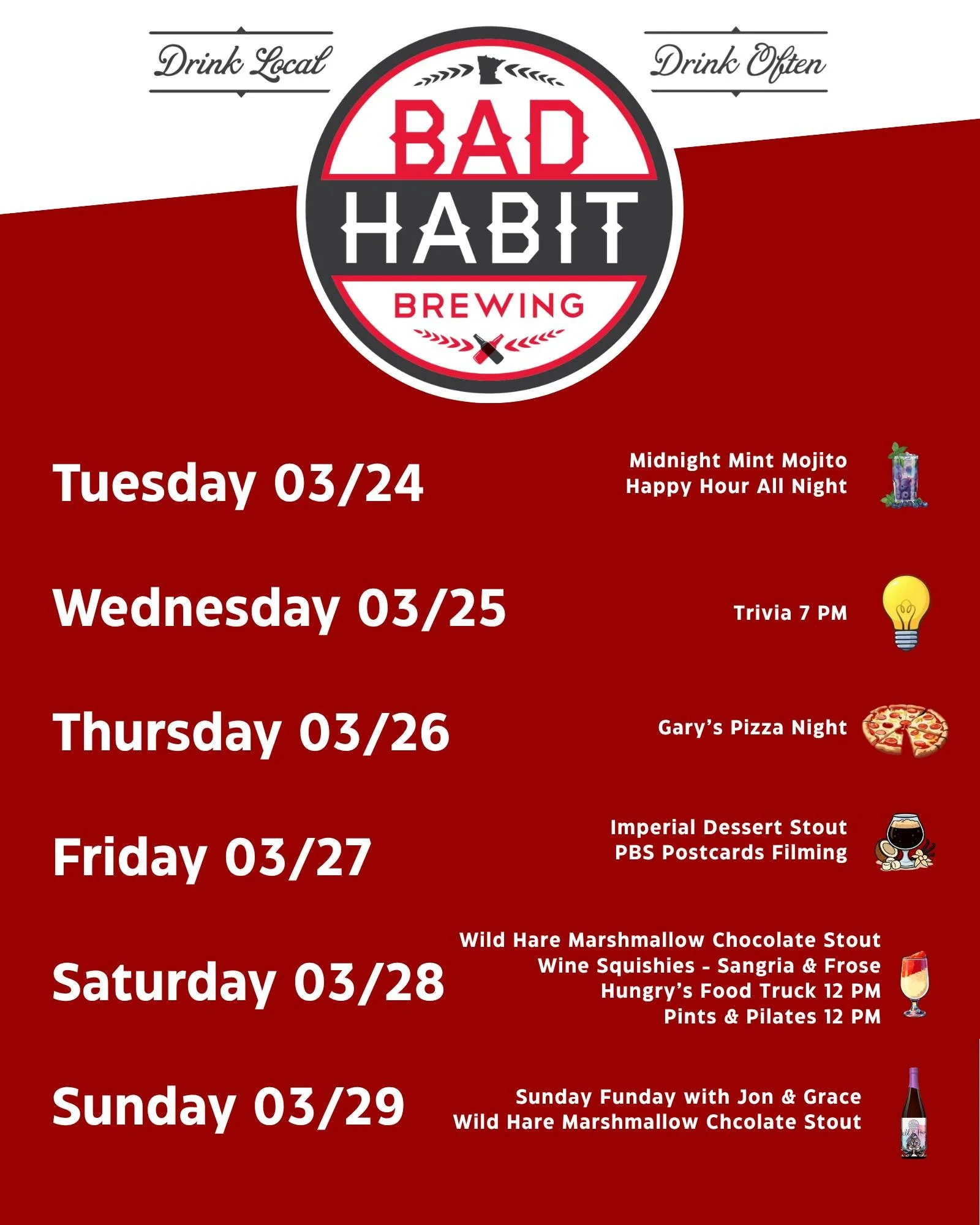 Drink Local

Drink Often

BAD HABIT BREWING

Tuesday 03/24

Midnight Mint Mojito
Happy Hour All Night

Wednesday 03/25

Trivia 7 PM

Thursday 03/26

Gary's Pizza Night

Friday 03/27

Imperial Dessert Stout
PBS Postcards Filming

Saturday 03/28

Wild Hare Marshmallow Chocolate Stout
Wine Squishies - Sangria & Frose
Hungry's Food Truck 12 PM
Pints & Pilates 12 PM

Sunday 03/29

Sunday Funday with Jon & Grace
Wild Hare Marshmallow Chcolate Stout